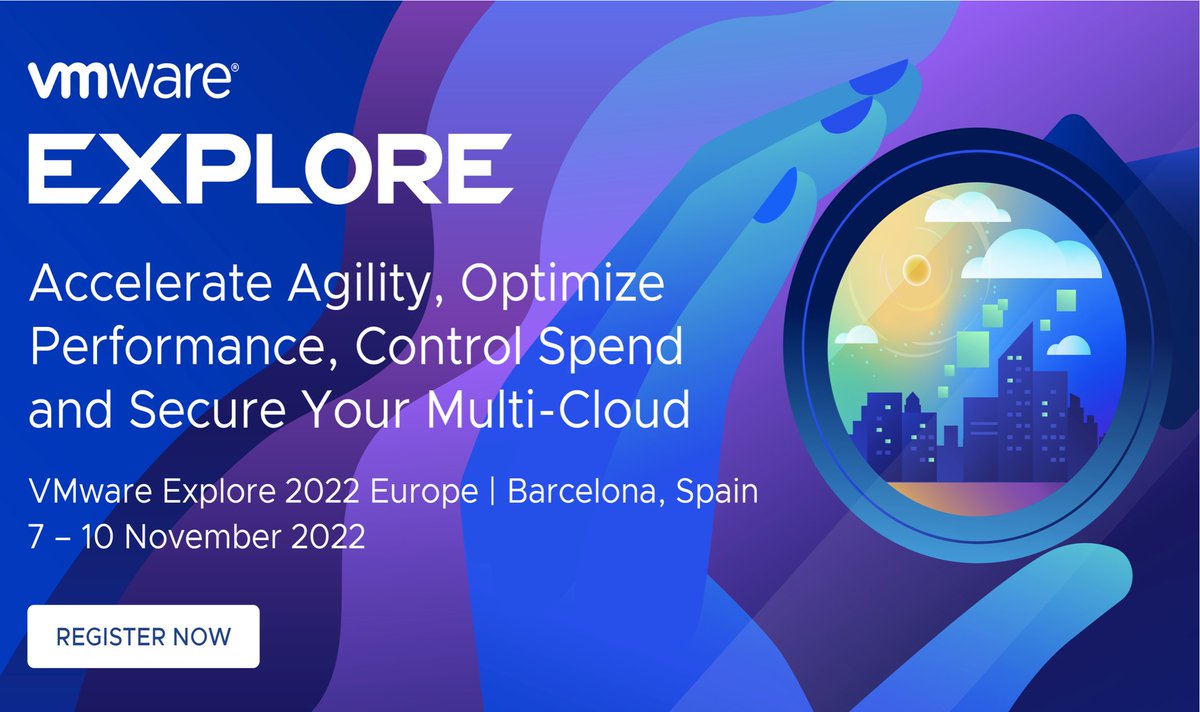 vmware®
EXPLORE

Accelerate Agility, Optimize Performance, Control Spend and Secure Your Multi-Cloud

VMware Explore 2022 Europe | Barcelona, Spain
7 – 10 November 2022

REGISTER NOW